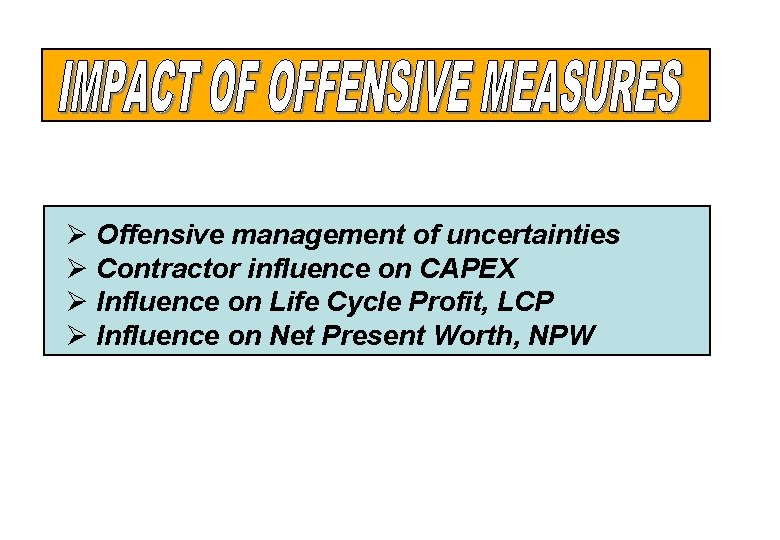 IMPACT OF OFFENSIVE MEASURES

➢ Offensive management of uncertainties
➢ Contractor influence on CAPEX
➢ Influence on Life Cycle Profit, LCP
➢ Influence on Net Present Worth, NPW